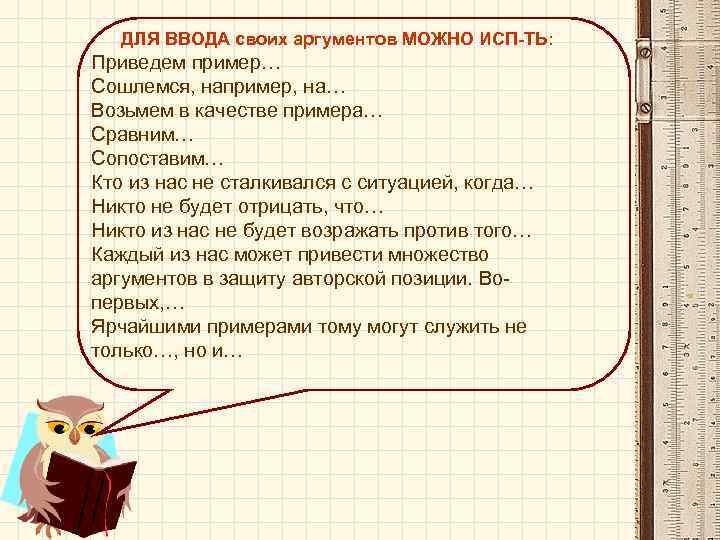 ДЛЯ ВВОДА своих аргументов МОЖНО ИСП-ТЬ:
Приведем пример…
Сошлемся, например, на…
Возьмем в качестве примера…
Сравним…
Сопоставим…
Кто из нас не сталкивался с ситуацией, когда…
Никто не будет отрицать, что…
Никто из нас не будет возражать против того…
Каждый из нас может привести множество аргументов в защиту авторской позиции. Во-первых,…
Ярчайшими примерами тому могут служить не только…, но и…